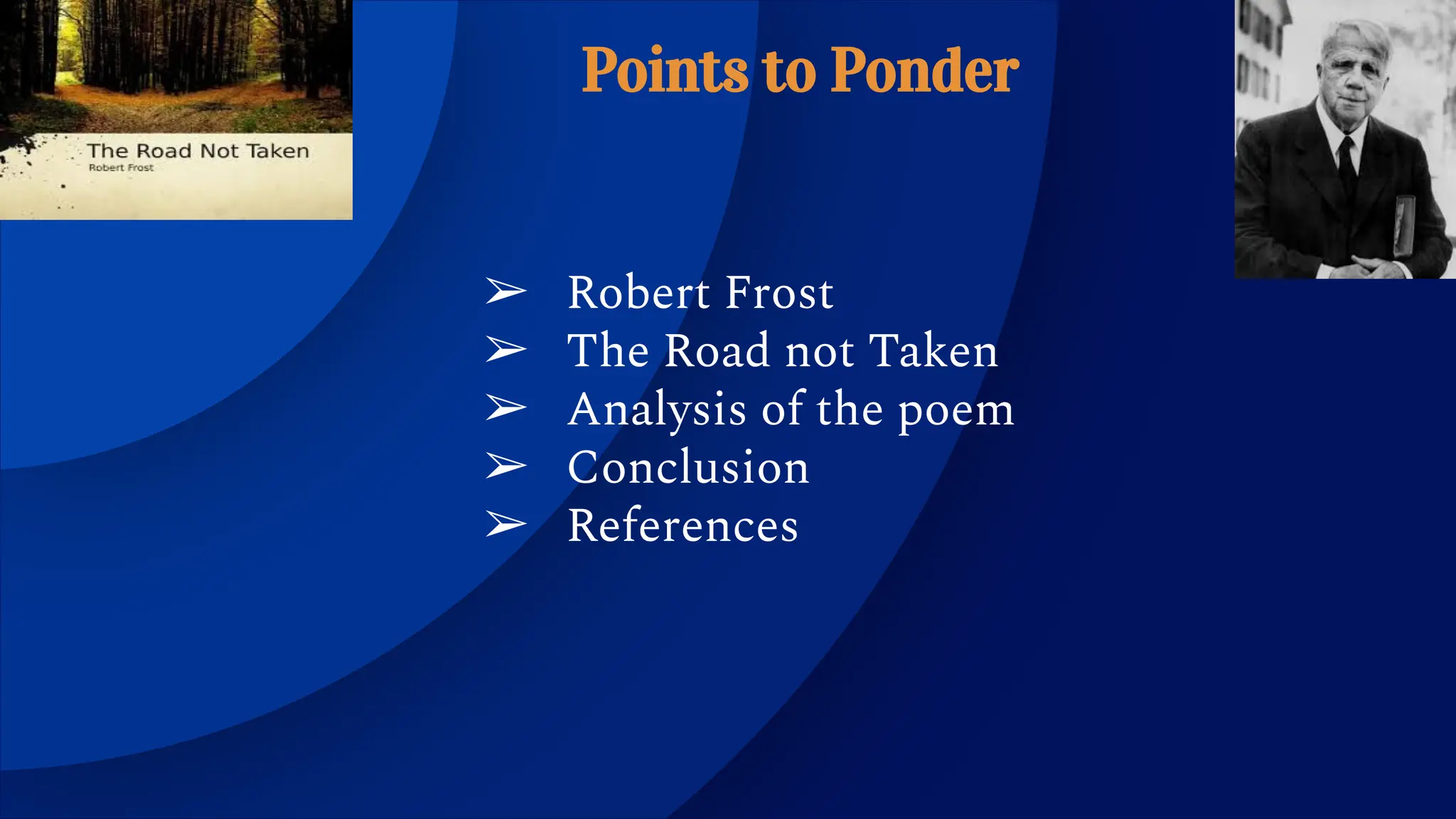 The Road Not Taken
Robert Frost

Points to Ponder

➢ Robert Frost
➢ The Road not Taken
➢ Analysis of the poem
➢ Conclusion
➢ References